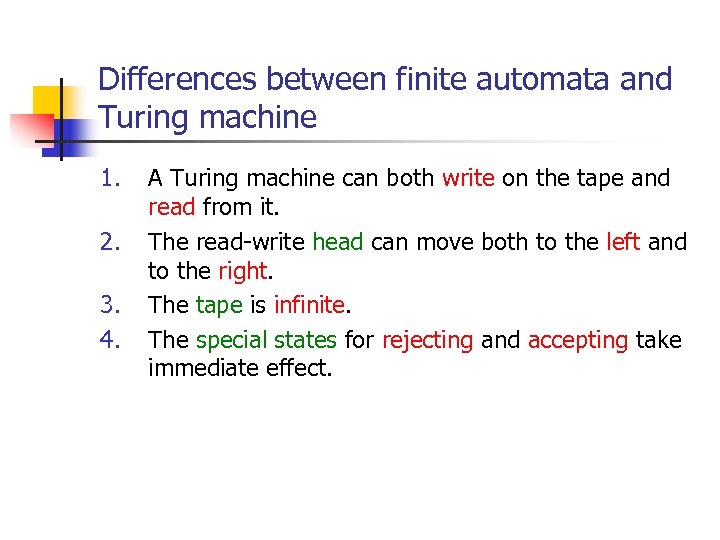 Differences between finite automata and Turing machine

1. A Turing machine can both write on the tape and read from it.
2. The read-write head can move both to the left and to the right.
3. The tape is infinite.
4. The special states for rejecting and accepting take immediate effect.